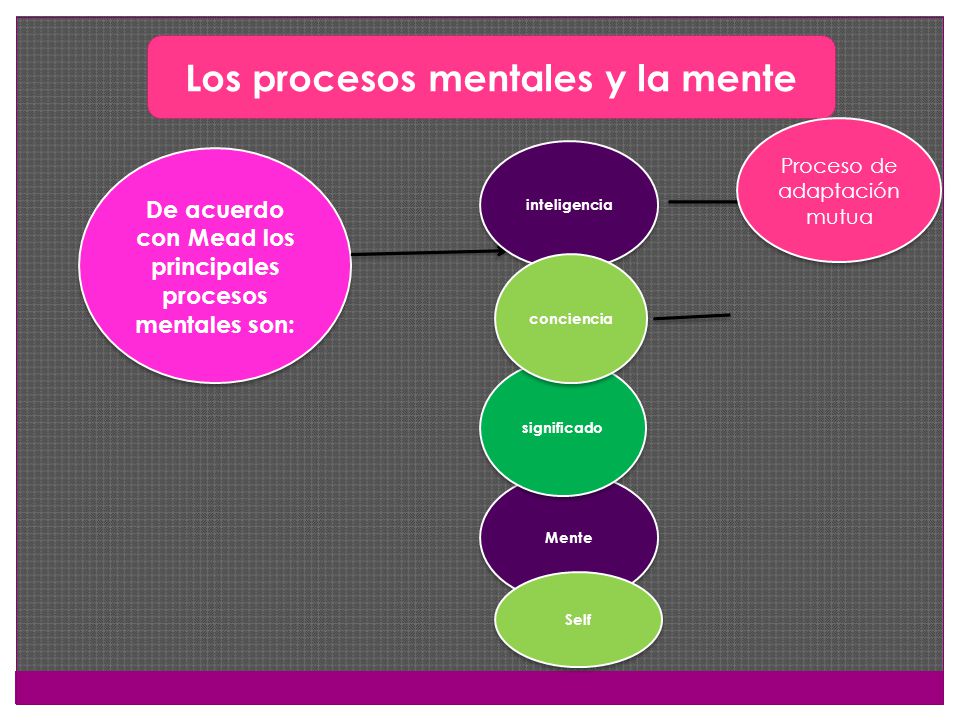 Los procesos mentales y la mente

De acuerdo con Mead los principales procesos mentales son:

inteligencia

Proceso de adaptación mutua

conciencia

significado

Mente

Self